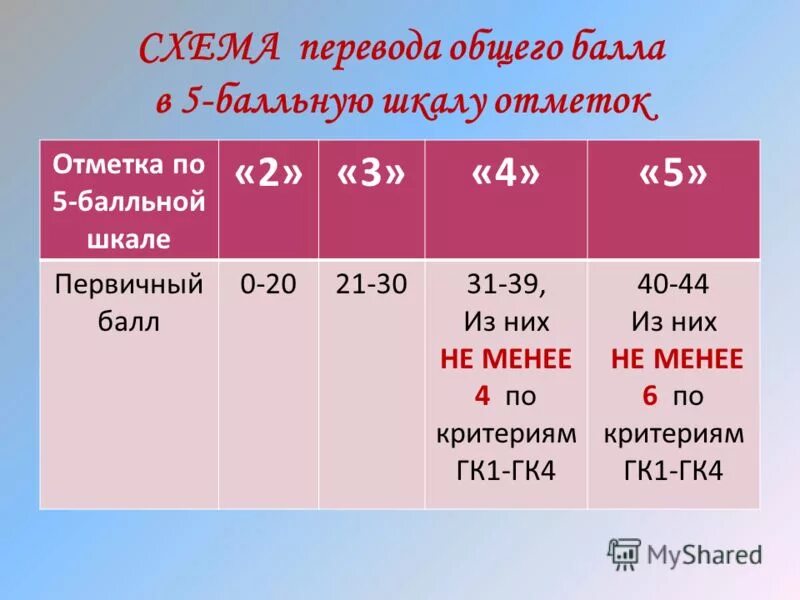 СХЕМА перевода общего балла в 5-балльную шкалу отметок

| Отметка по 5-балльной шкале | «2» | «3» | «4» | «5» |
|---|---|---|---|---|
| Первичный балл | 0-20 | 21-30 | 31-39, Из них НЕ МЕНЕЕ 4 по критериям ГК1-ГК4 | 40-44 Из них НЕ МЕНЕЕ 6 по критериям ГК1-ГК4 |

MyShared